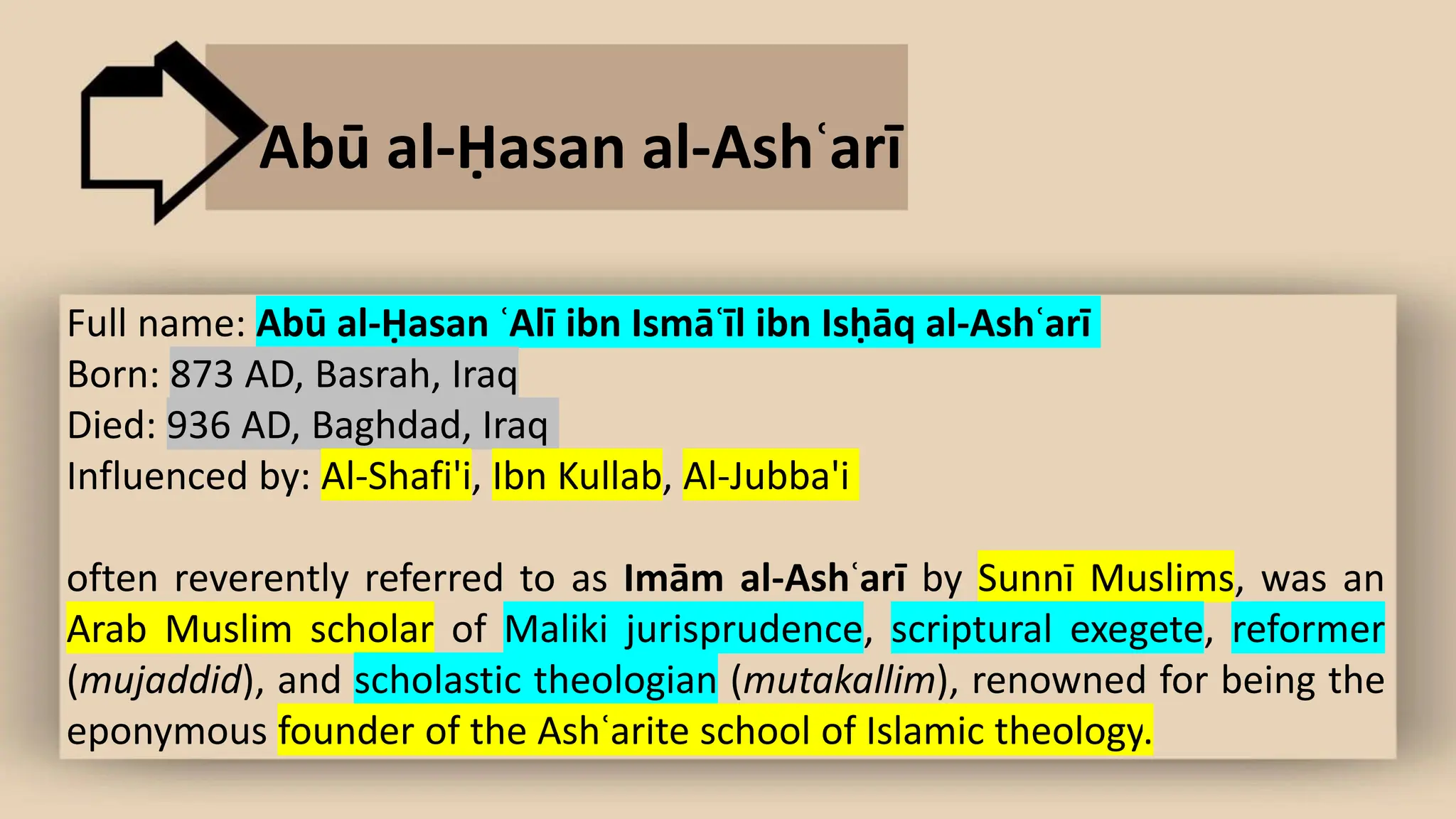 Abū al-Ḥasan al-Ashʿarī

Full name: Abū al-Ḥasan ʿAlī ibn Ismāʿīl ibn Isḥāq al-Ashʿarī
Born: 873 AD, Basrah, Iraq
Died: 936 AD, Baghdad, Iraq
Influenced by: Al-Shafi'i, Ibn Kullab, Al-Jubba'i

often reverently referred to as Imām al-Ashʿarī by Sunnī Muslims, was an Arab Muslim scholar of Maliki jurisprudence, scriptural exegete, reformer (mujaddid), and scholastic theologian (mutakallim), renowned for being the eponymous founder of the Ashʿarite school of Islamic theology.